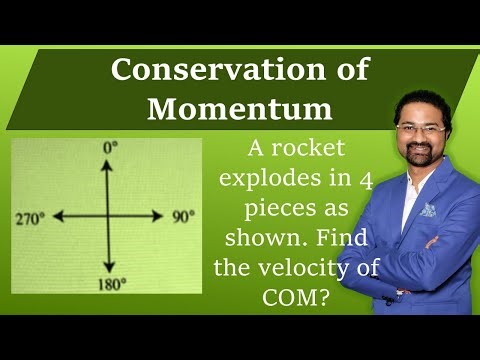 Conservation of Momentum

0°

270°

90°

180°

A rocket explodes in 4 pieces as shown. Find the velocity of COM?